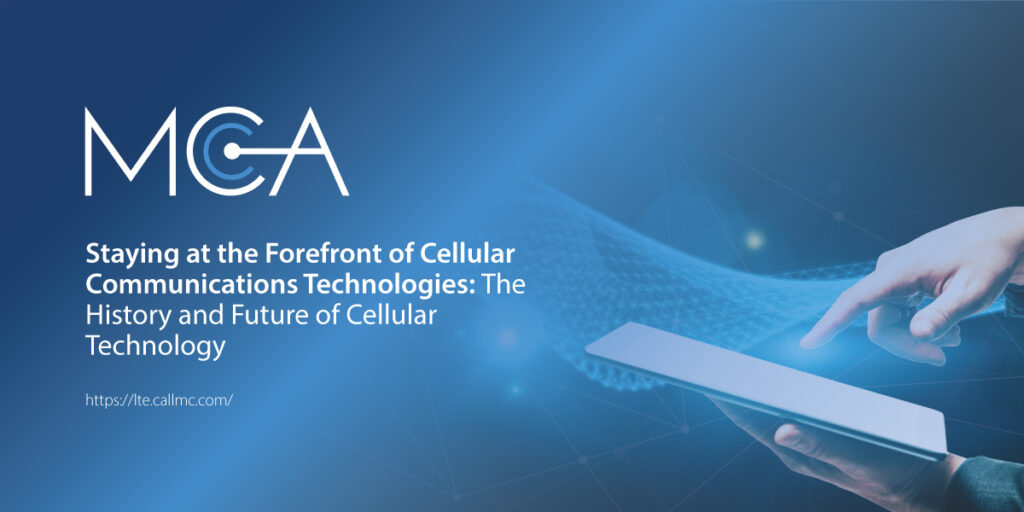 MCA

Staying at the Forefront of Cellular Communications Technologies: The History and Future of Cellular Technology

https://lte.callmc.com/